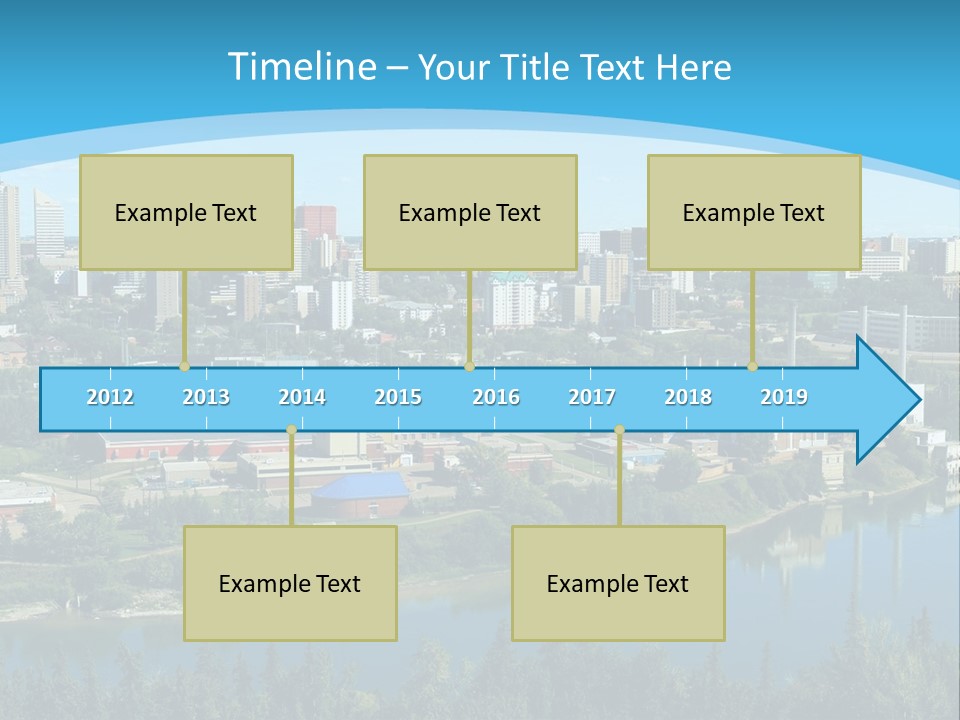 Timeline – Your Title Text Here

Example Text

Example Text

Example Text

2012 2013 2014 2015 2016 2017 2018 2019

Example Text

Example Text